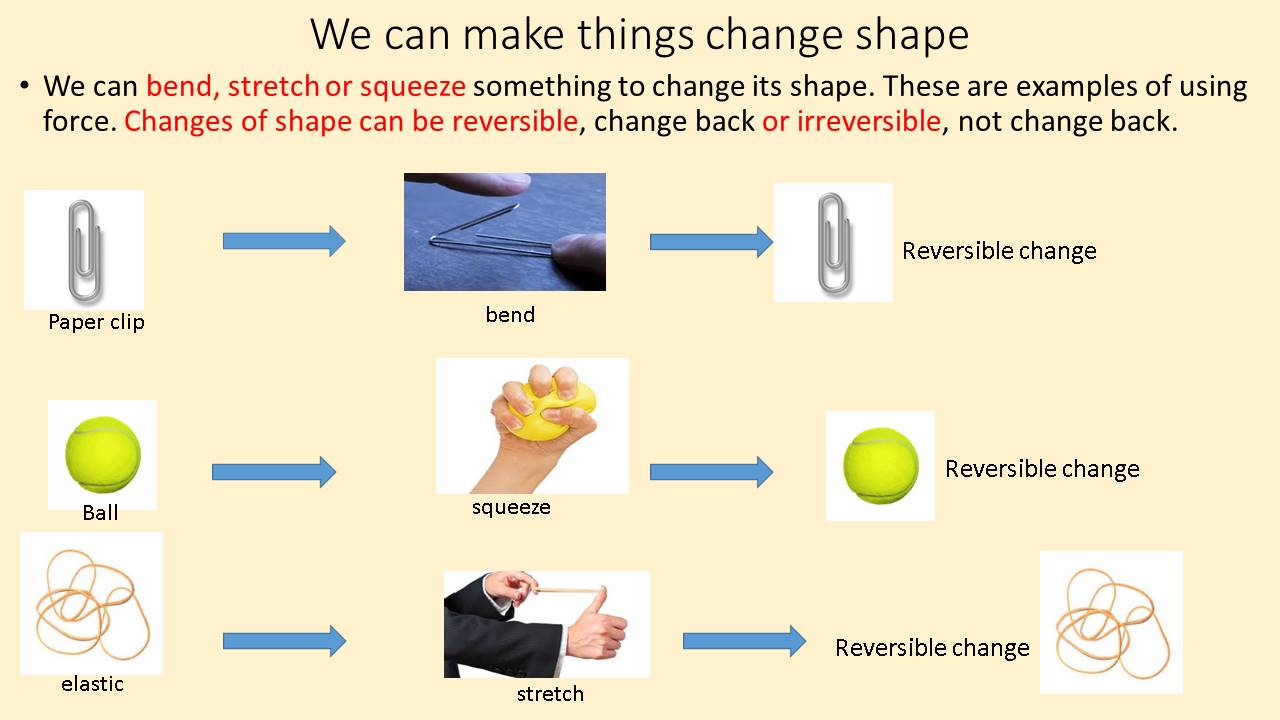 We can make things change shape

• We can bend, stretch or squeeze something to change its shape. These are examples of using force. Changes of shape can be reversible, change back or irreversible, not change back.

Paper clip

bend

Reversible change

Ball

squeeze

Reversible change

elastic

stretch

Reversible change